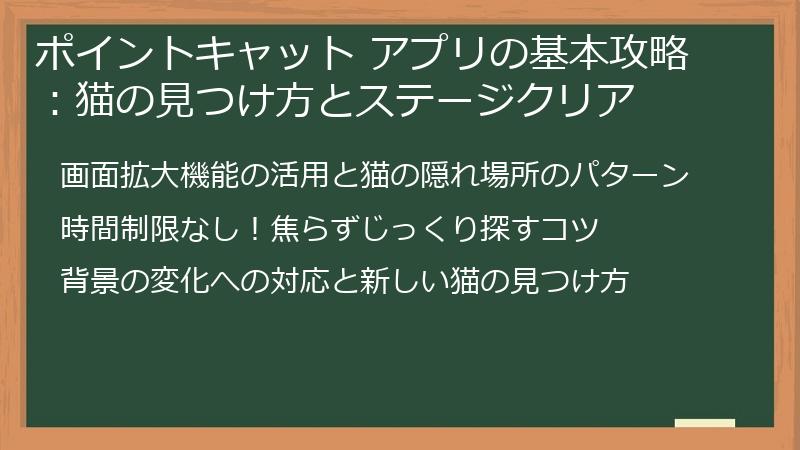 ポイントキャット アプリの基本攻略：猫の見つけ方とステージクリア

画面拡大機能の活用と猫の隠れ場所のパターン

時間制限なし！焦らずじっくり探すコツ

背景の変化への対応と新しい猫の見つけ方